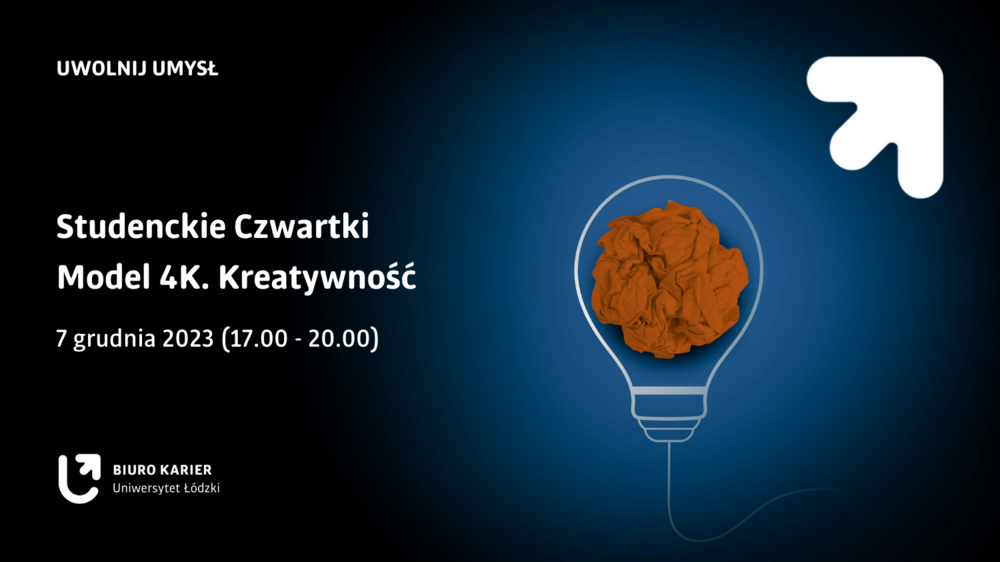 UWOLNIJ UMYSŁ

Studenckie Czwartki
Model 4K. Kreatywność

7 grudnia 2023 (17.00 - 20.00)

BIURO KARIER
Uniwersytet Łódzki